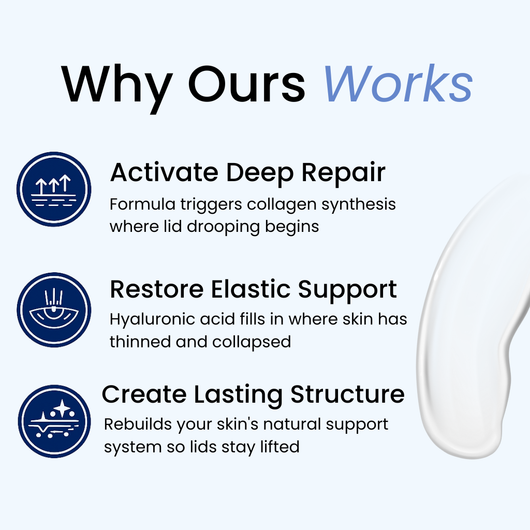 Why Ours Works

Activate Deep Repair
Formula triggers collagen synthesis where lid drooping begins

Restore Elastic Support
Hyaluronic acid fills in where skin has thinned and collapsed

Create Lasting Structure
Rebuilds your skin's natural support system so lids stay lifted